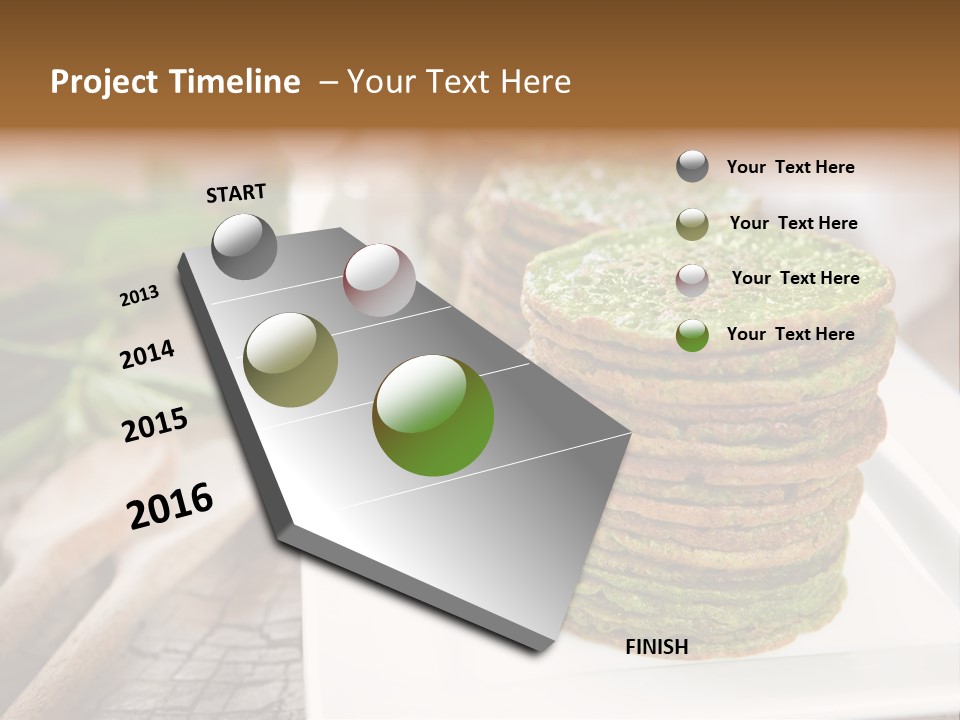 Project Timeline – Your Text Here

START

2013

2014

2015

2016

FINISH

Your Text Here

Your Text Here

Your Text Here

Your Text Here